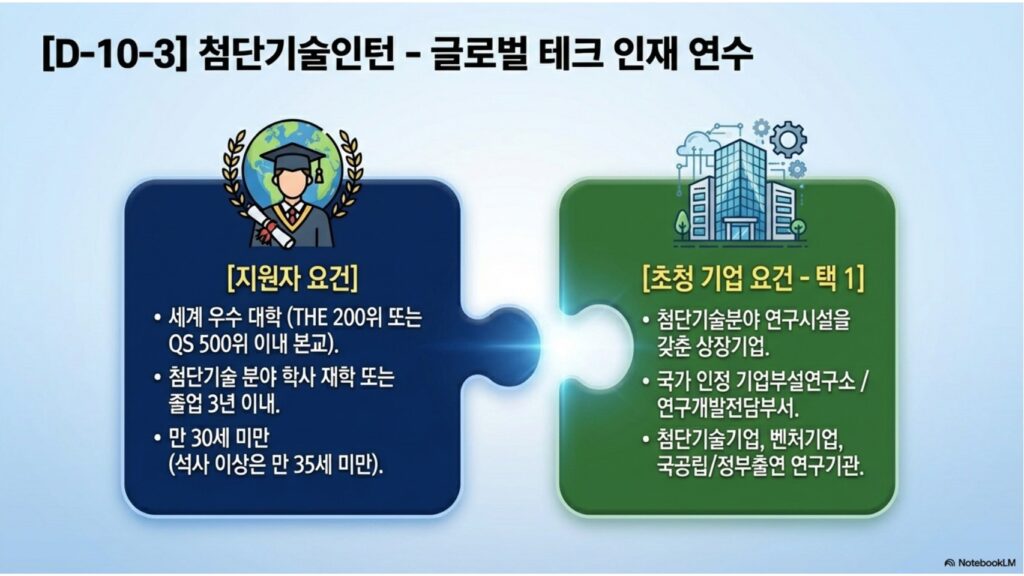 [D-10-3] 첨단기술인턴 - 글로벌 테크 인재 연수

[지원자 요건]

• 세계 우수 대학 (THE 200위 또는 QS 500위 이내 본교).

• 첨단기술 분야 학사 재학 또는 졸업 3년 이내.

• 만 30세 미만 (석사 이상은 만 35세 미만).

[초청 기업 요건 - 택 1]

• 첨단기술분야 연구시설을 갖춘 상장기업.

• 국가 인정 기업부설연구소 / 연구개발전담부서.

• 첨단기술기업, 벤처기업, 국공립/정부출연 연구기관.

NotebookLM